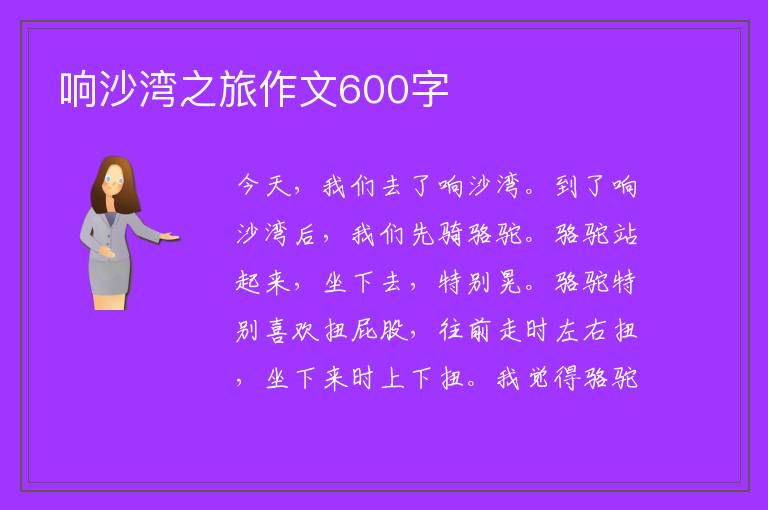 响沙湾之旅作文600字

今天，我们去了响沙湾。到了响沙湾后，我们先骑骆驼。骆驼站起来，坐下去，特别晃。骆驼特别喜欢扭屁股，往前走时左右扭，坐下来时上下扭。我觉得骆驼